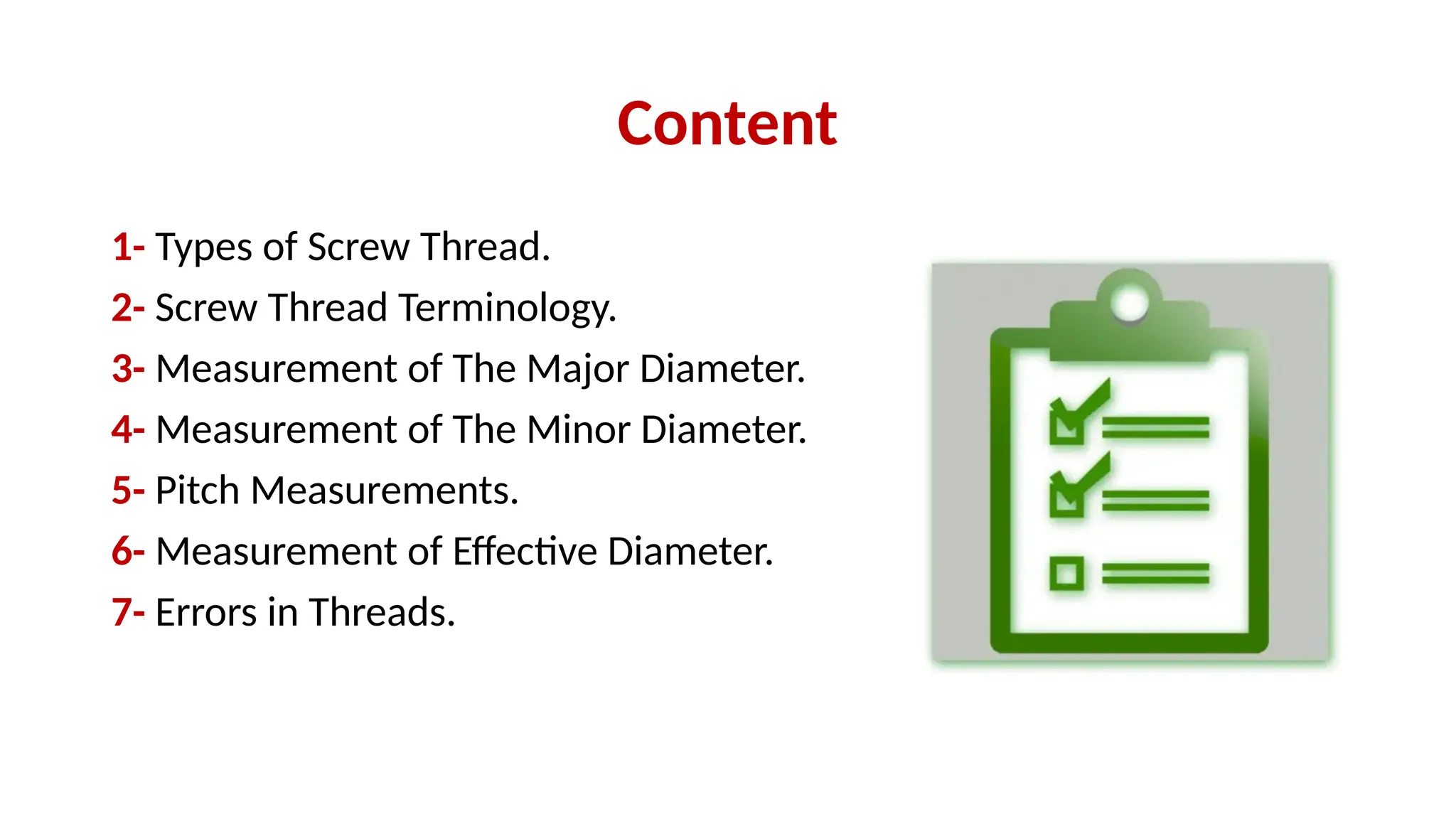 Content

1- Types of Screw Thread.

2- Screw Thread Terminology.

3- Measurement of The Major Diameter.

4- Measurement of The Minor Diameter.

5- Pitch Measurements.

6- Measurement of Effective Diameter.

7- Errors in Threads.